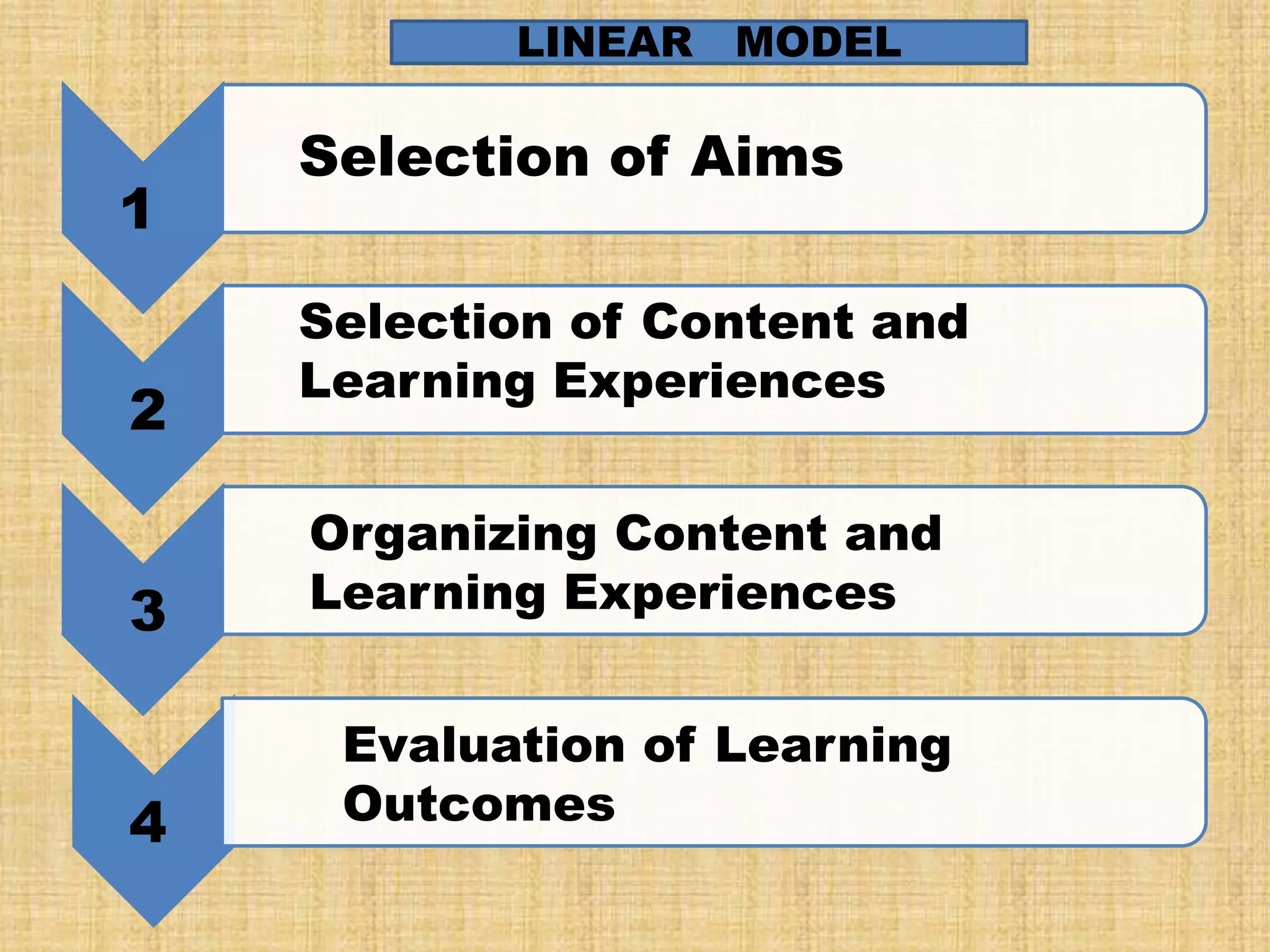 LINEAR MODEL

1

Selection of Aims

2

Selection of Content and Learning Experiences

3

Organizing Content and Learning Experiences

4

Evaluation of Learning Outcomes